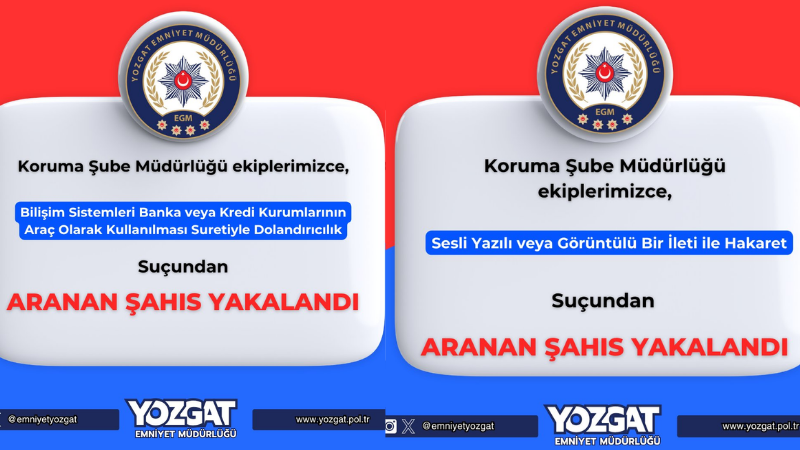 YOZGAT EMNİYET MÜDÜRLÜĞÜ
EGM

Koruma Şube Müdürlüğü ekiplerimizce,

Bilişim Sistemleri Banka veya Kredi Kurumlarının Araç Olarak Kullanılması Suretiyle Dolandırıcılık

Suçundan

ARANAN ŞAHIS YAKALANDI

@emniyetyozgat
YOZGAT
EMNİYET MÜDÜRLÜĞÜ
www.yozgat.pol.tr

YOZGAT EMNİYET MÜDÜRLÜĞÜ
EGM

Koruma Şube Müdürlüğü ekiplerimizce,

Sesli Yazılı veya Görüntülü Bir İleti ile Hakaret

Suçundan

ARANAN ŞAHIS YAKALANDI

@emniyetyozgat
YOZGAT
EMNİYET MÜDÜRLÜĞÜ
www.yozgat.pol.tr